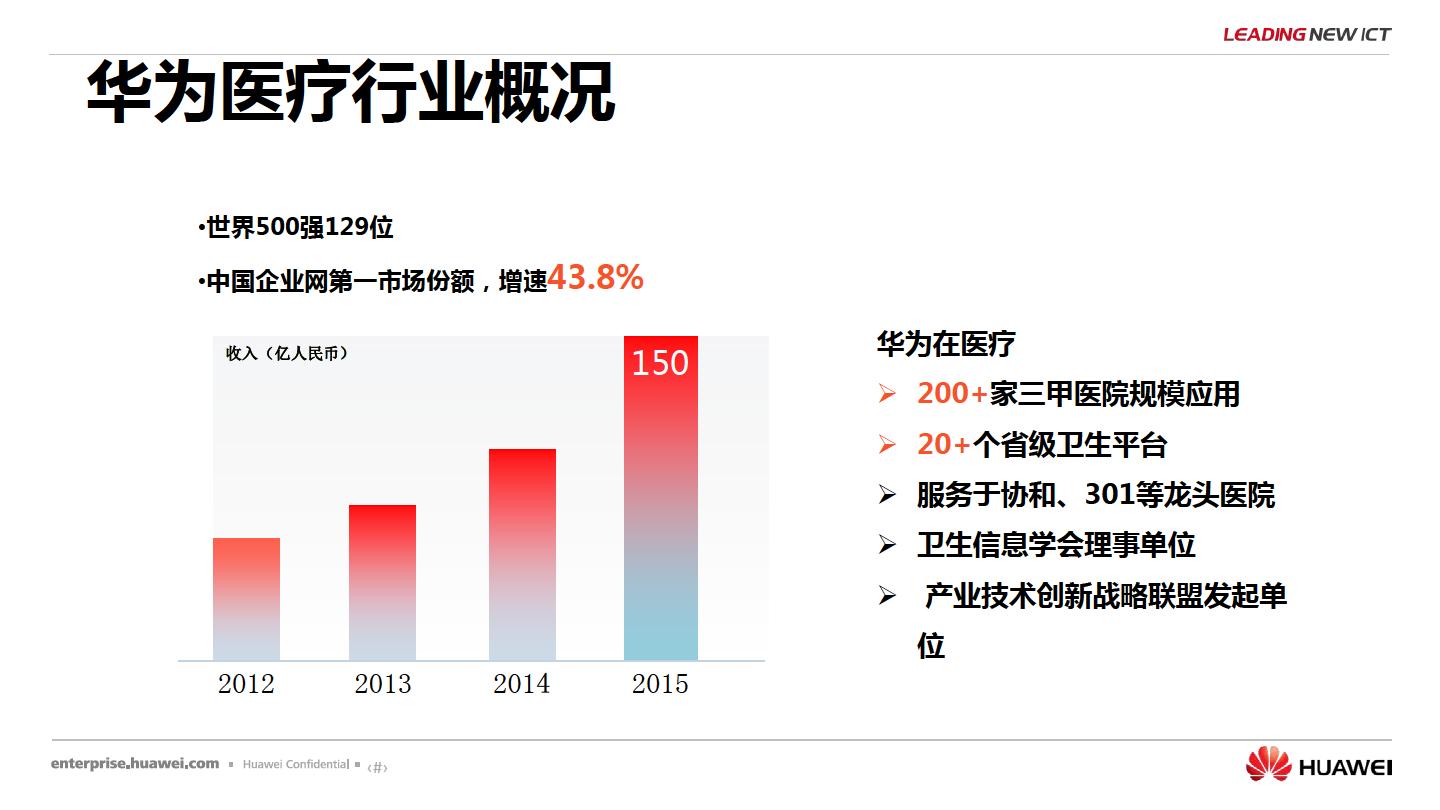 LEADING NEW ICT

华为医疗行业概况

•世界500强129位

•中国企业网第一市场份额，增速43.8%

收入（亿人民币）

150

2012
2013
2014
2015

华为在医疗

➢ 200+家三甲医院规模应用

➢ 20+个省级卫生平台

➢ 服务于协和、301等龙头医院

➢ 卫生信息学会理事单位

➢ 产业技术创新战略联盟发起单位

enterprise.huawei.com ▪ Huawei Confidential ▪ ‹#›

HUAWEI